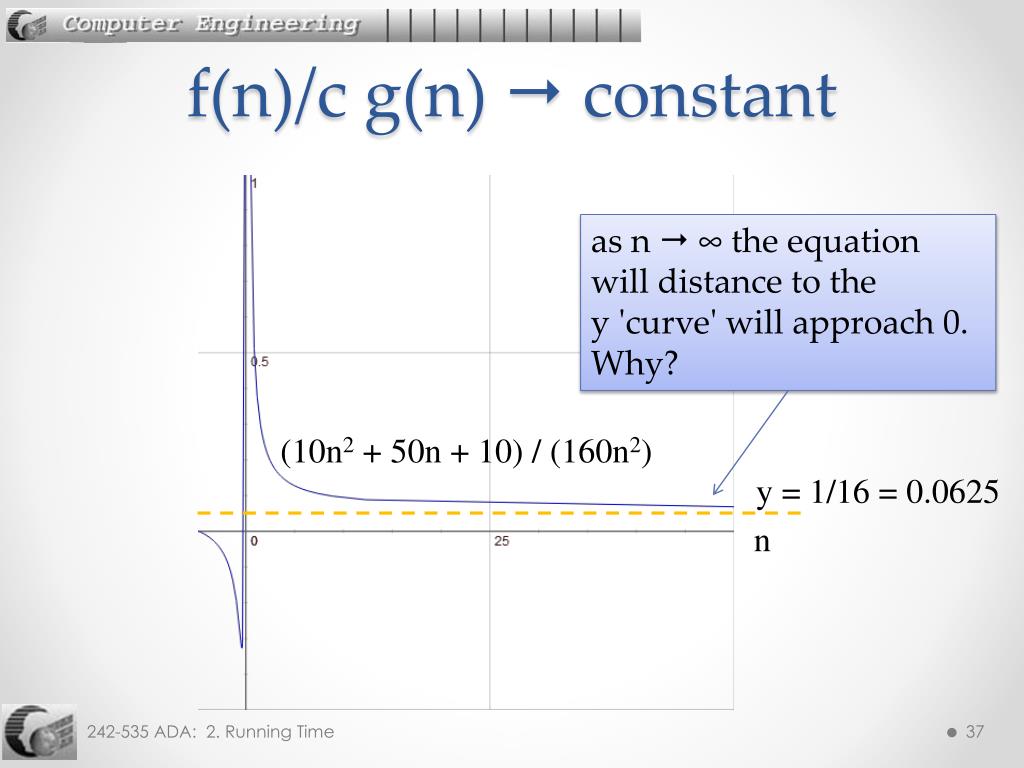 Computer Engineering

f(n)/c g(n) → constant

as n → ∞ the equation will distance to the y 'curve' will approach 0. Why?

1

0.5

$(10n^2 + 50n + 10) / (160n^2)$

y = 1/16 = 0.0625

0

25

n

242-535 ADA: 2. Running Time

37